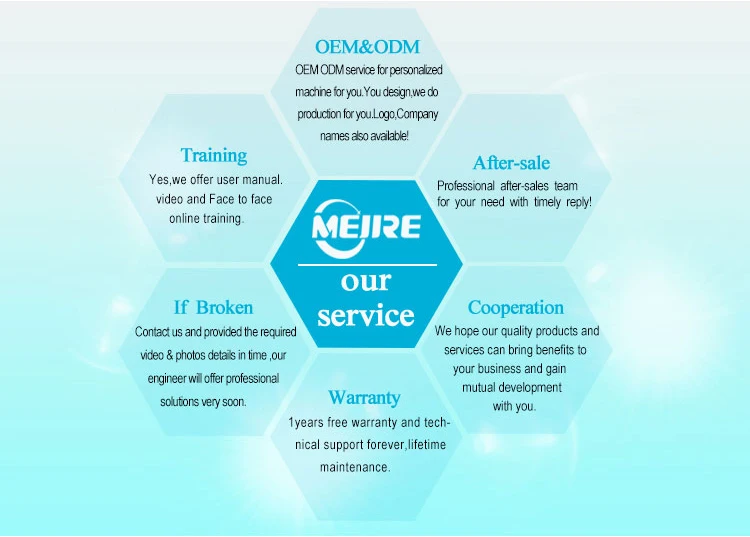 OEM&ODM
OEM ODM service for personalized machine for you.You design,we do production for you.Logo,Company names also available!

Training
Yes,we offer user manual. video and Face to face online training.

After-sale
Professional after-sales team for your need with timely reply!

MEJIRE
our service

If Broken
Contact us and provided the required video & photos details in time ,our engineer will offer professional solutions very soon.

Cooperation
We hope our quality products and services can bring benefits to your business and gain mutual development with you.

Warranty
1years free warranty and technical support forever,lifetime maintenance.